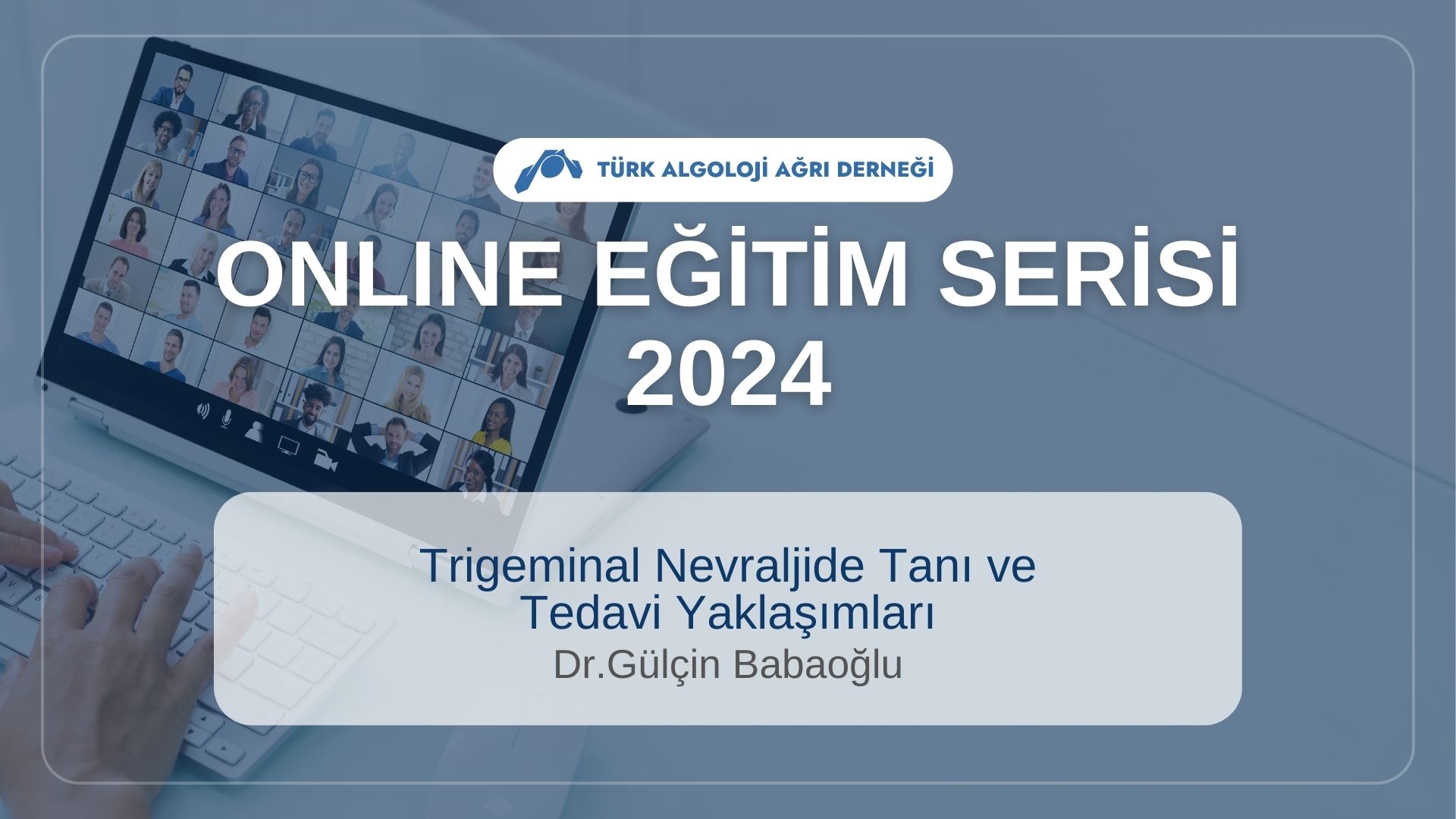 TÜRK ALGOLOJİ AĞRI DERNEĞİ

ONLINE EĞİTİM SERİSİ 2024

Trigeminal Nevraljide Tanı ve Tedavi Yaklaşımları
Dr.Gülçin Babaoğlu